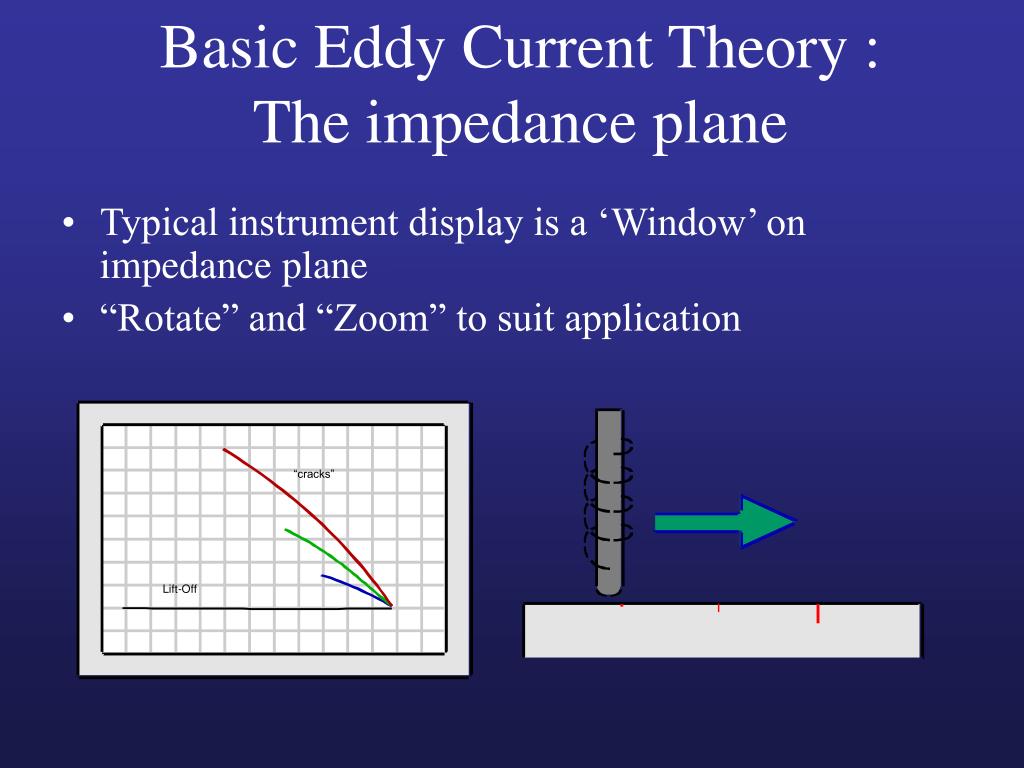 Basic Eddy Current Theory : The impedance plane

• Typical instrument display is a ‘Window’ on impedance plane
• “Rotate” and “Zoom” to suit application

“cracks”

Lift-Off